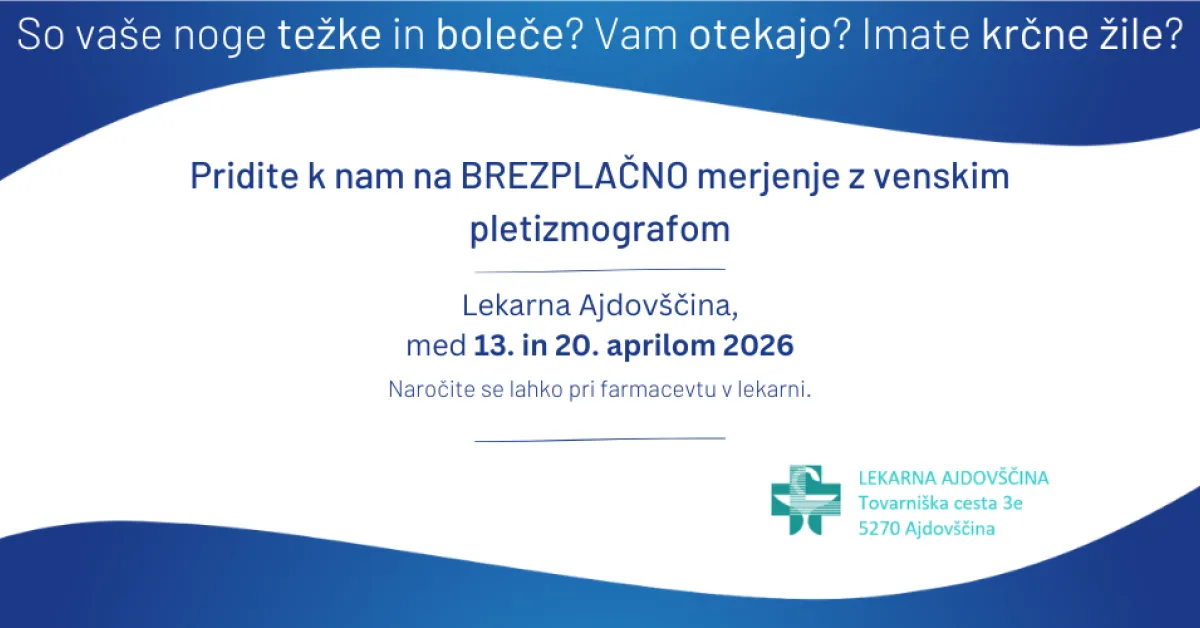 So vaše noge težke in boleče? Vam otekajo? Imate krčne žile?

Pridite k nam na BREZPLAČNO merjenje z venskim pletizmografom

Lekarna Ajdovščina,
med 13. in 20. aprilom 2026

Naročite se lahko pri farmacevtu v lekarni.

LEKARNA AJDOVŠČINA
Tovarniška cesta 3e
5270 Ajdovščina